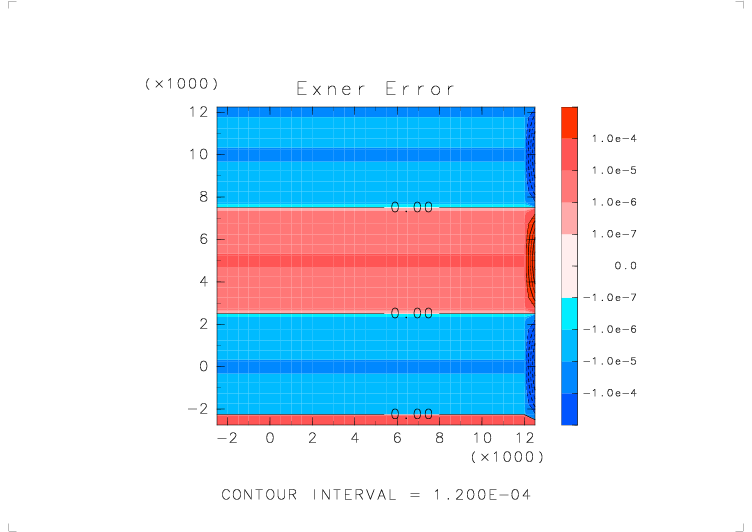 (×1000)
Exner Error

12
10
8
6
4
2
0
−2

0.00
0.00
0.00

−2 0 2 4 6 8 10 12
(×1000)

1.0e−4
1.0e−5
1.0e−6
1.0e−7
0.0
−1.0e−7
−1.0e−6
−1.0e−5
−1.0e−4

CONTOUR INTERVAL = 1.200E−04